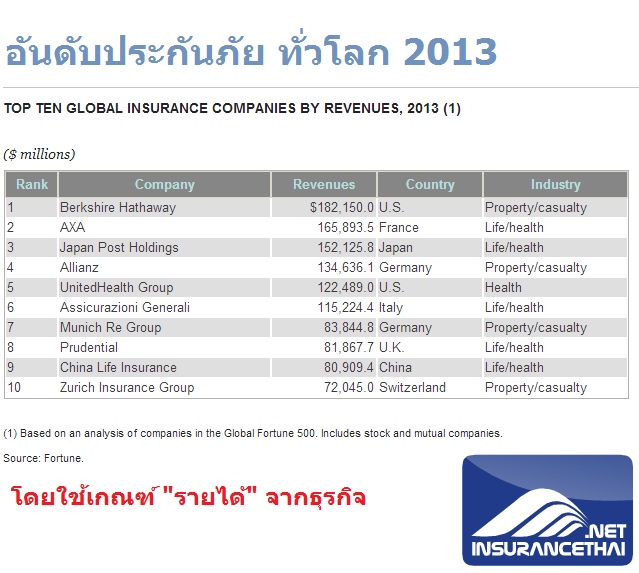 อันดับประกันภัย ทั่วโลก 2013

TOP TEN GLOBAL INSURANCE COMPANIES BY REVENUES, 2013 (1)

($ millions)

| Rank | Company | Revenues | Country | Industry |
|---|---|---|---|---|
| 1 | Berkshire Hathaway | $182,150.0 | U.S. | Property/casualty |
| 2 | AXA | 165,893.5 | France | Life/health |
| 3 | Japan Post Holdings | 152,125.8 | Japan | Life/health |
| 4 | Allianz | 134,636.1 | Germany | Property/casualty |
| 5 | UnitedHealth Group | 122,489.0 | U.S. | Health |
| 6 | Assicurazioni Generali | 115,224.4 | Italy | Life/health |
| 7 | Munich Re Group | 83,844.8 | Germany | Property/casualty |
| 8 | Prudential | 81,867.7 | U.K. | Life/health |
| 9 | China Life Insurance | 80,909.4 | China | Life/health |
| 10 | Zurich Insurance Group | 72,045.0 | Switzerland | Property/casualty |

(1) Based on an analysis of companies in the Global Fortune 500. Includes stock and mutual companies.

Source: Fortune.

โดยใช้เกณฑ์ "รายได้" จากธุรกิจ

.NET
INSURANCETHAI